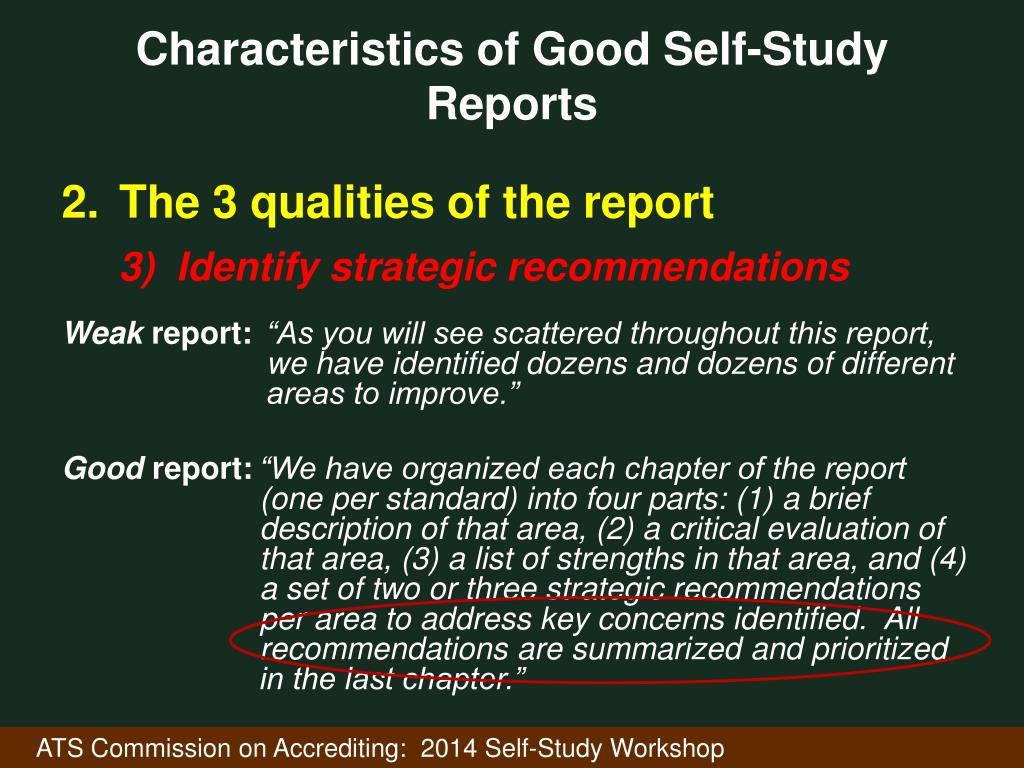 Characteristics of Good Self-Study Reports

2. The 3 qualities of the report

3) Identify strategic recommendations

Weak report: “As you will see scattered throughout this report, we have identified dozens and dozens of different areas to improve.”

Good report: “We have organized each chapter of the report (one per standard) into four parts: (1) a brief description of that area, (2) a critical evaluation of that area, (3) a list of strengths in that area, and (4) a set of two or three strategic recommendations per area to address key concerns identified. All recommendations are summarized and prioritized in the last chapter.”

ATS Commission on Accrediting: 2014 Self-Study Workshop